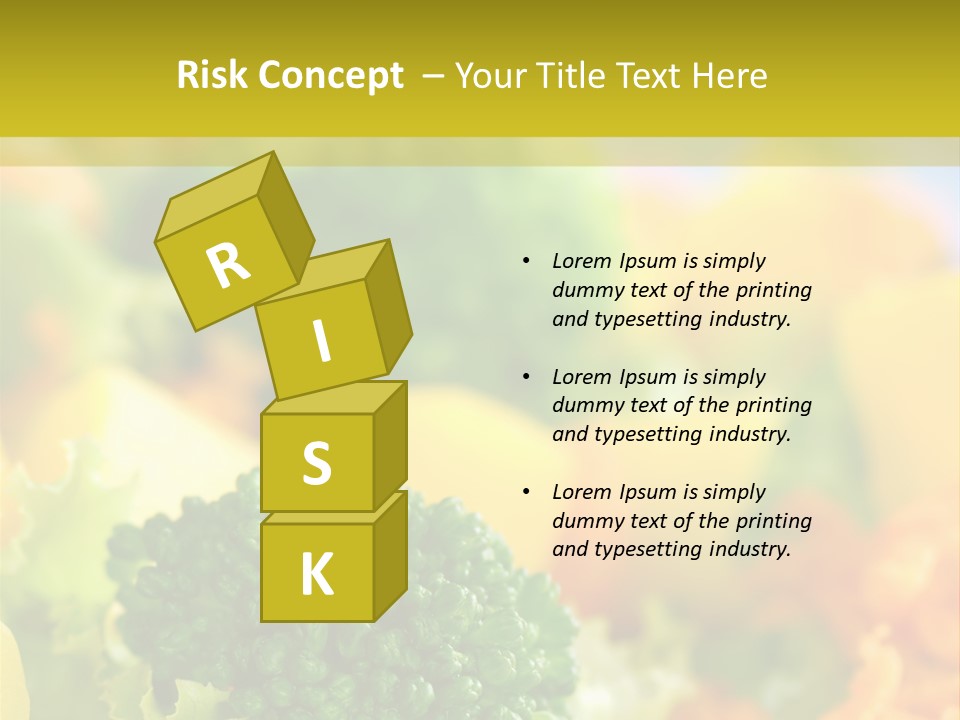 Risk Concept – Your Title Text Here

R

I

S

K

• Lorem Ipsum is simply dummy text of the printing and typesetting industry.

• Lorem Ipsum is simply dummy text of the printing and typesetting industry.

• Lorem Ipsum is simply dummy text of the printing and typesetting industry.